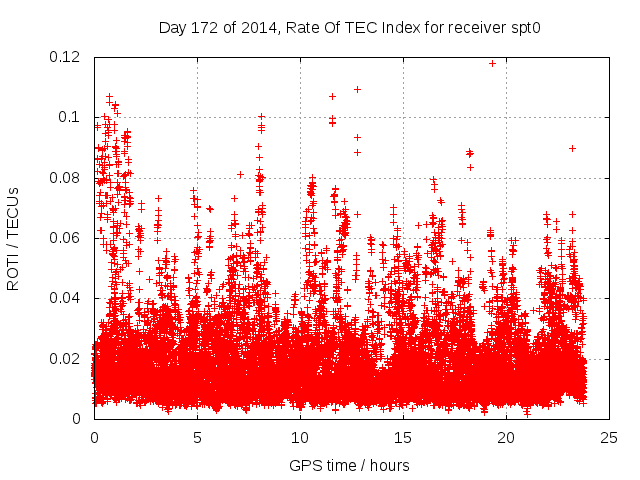 Day 172 of 2014, Rate Of TEC Index for receiver spt0

ROTI / TECUs

0.12
0.1
0.08
0.06
0.04
0.02
0

0
5
10
15
20
25

GPS time / hours